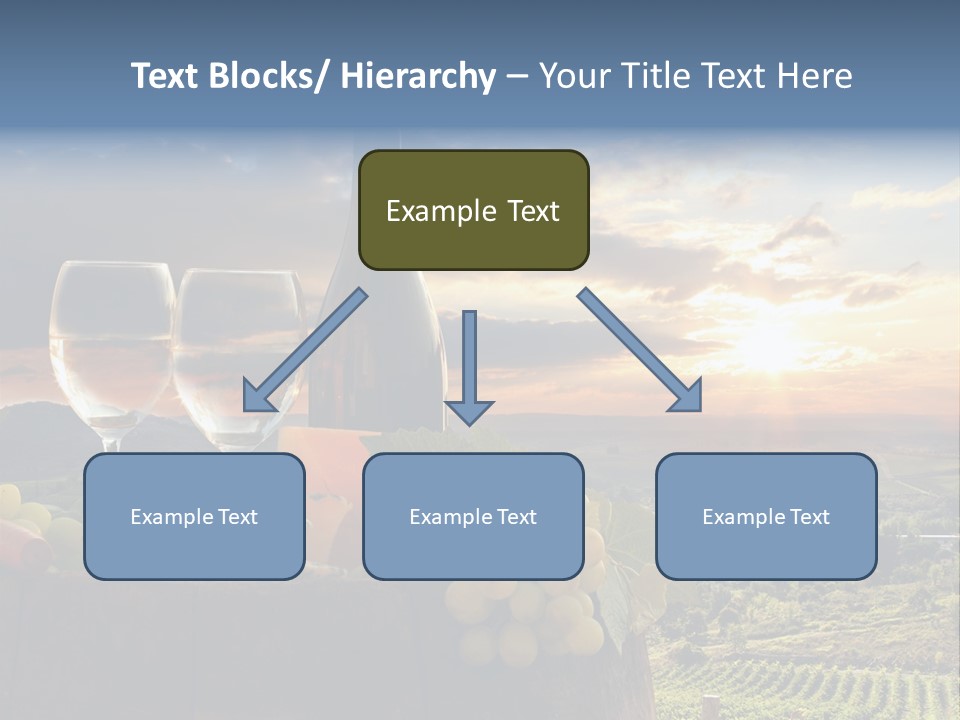 Text Blocks/ Hierarchy – Your Title Text Here

Example Text

Example Text

Example Text

Example Text